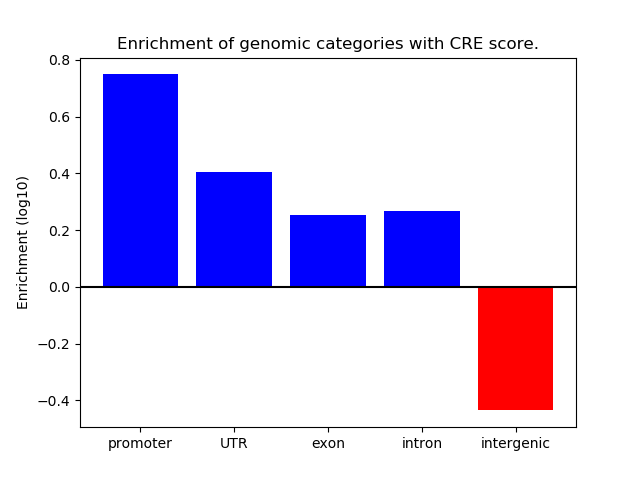 Enrichment of genomic categories with CRE score.

Enrichment (log10)

0.8
0.6
0.4
0.2
0.0
−0.2
−0.4

promoter
UTR
exon
intron
intergenic